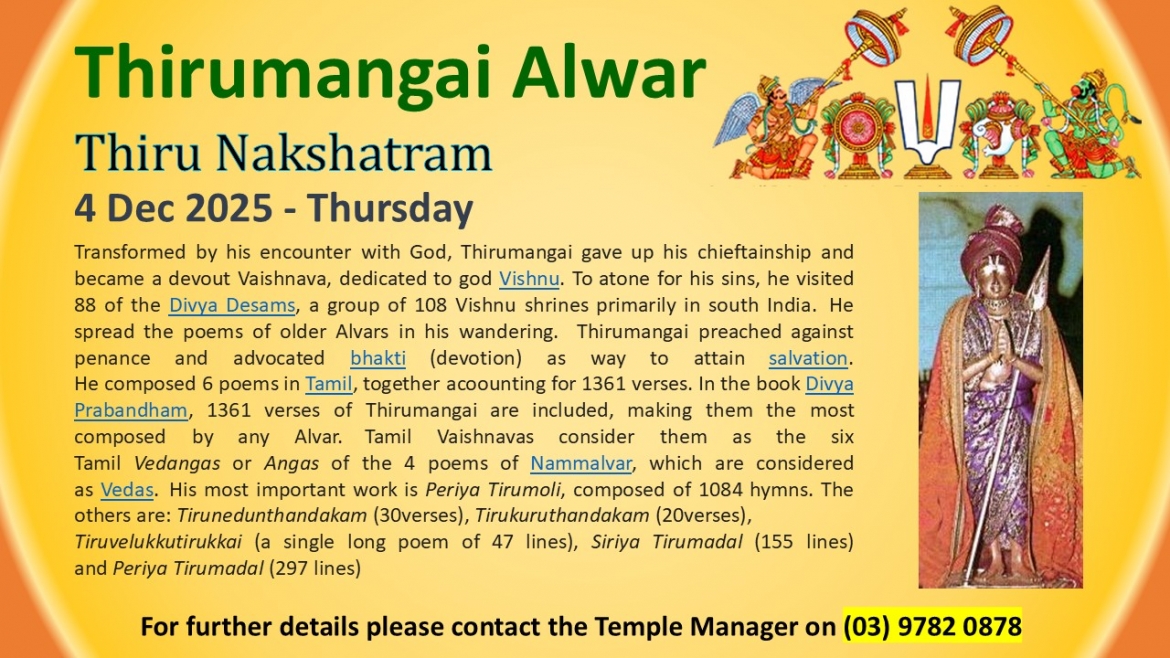 Thirumangai Alwar

Thiru Nakshatram

4 Dec 2025 - Thursday

Transformed by his encounter with God, Thirumangai gave up his chieftainship and became a devout Vaishnava, dedicated to god Vishnu. To atone for his sins, he visited 88 of the Divya Desams, a group of 108 Vishnu shrines primarily in south India. He spread the poems of older Alvars in his wandering. Thirumangai preached against penance and advocated bhakti (devotion) as way to attain salvation. He composed 6 poems in Tamil, together acoounting for 1361 verses. In the book Divya Prabandham, 1361 verses of Thirumangai are included, making them the most composed by any Alvar. Tamil Vaishnavas consider them as the six Tamil Vedangas or Angas of the 4 poems of Nammalvar, which are considered as Vedas. His most important work is Periya Tirumoli, composed of 1084 hymns. The others are: Tirunedunthandakam (30verses), Tirukuruthandakam (20verses), Tiruvelukkutirukkai (a single long poem of 47 lines), Siriya Tirumadal (155 lines) and Periya Tirumadal (297 lines)

For further details please contact the Temple Manager on (03) 9782 0878